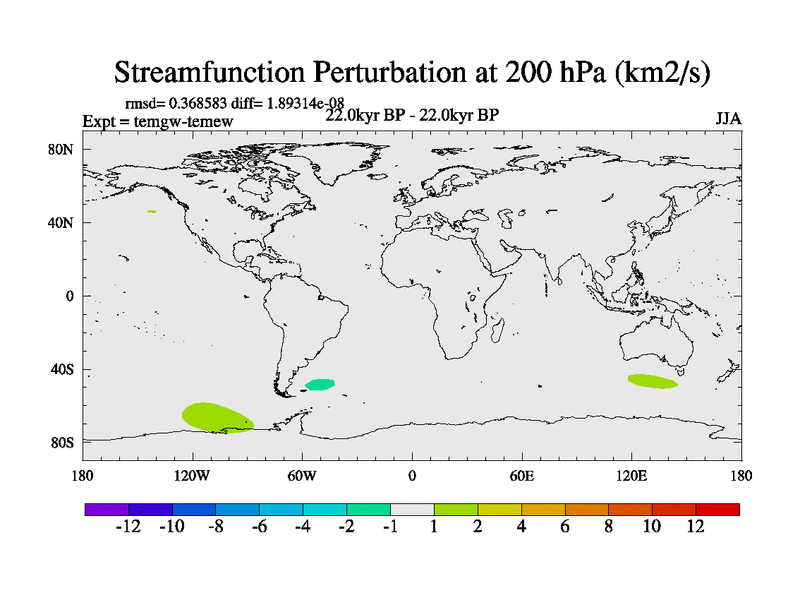 Streamfunction Perturbation at 200 hPa (km2/s)

rmsd= 0.368583 diff= 1.89314e-08
Expt = temgw-temew
22.0kyr BP - 22.0kyr BP
JJA

80N
40N
0
40S
80S

180
120W
60W
0
60E
120E
180

-12 -10 -8 -6 -4 -2 -1 1 2 4 6 8 10 12